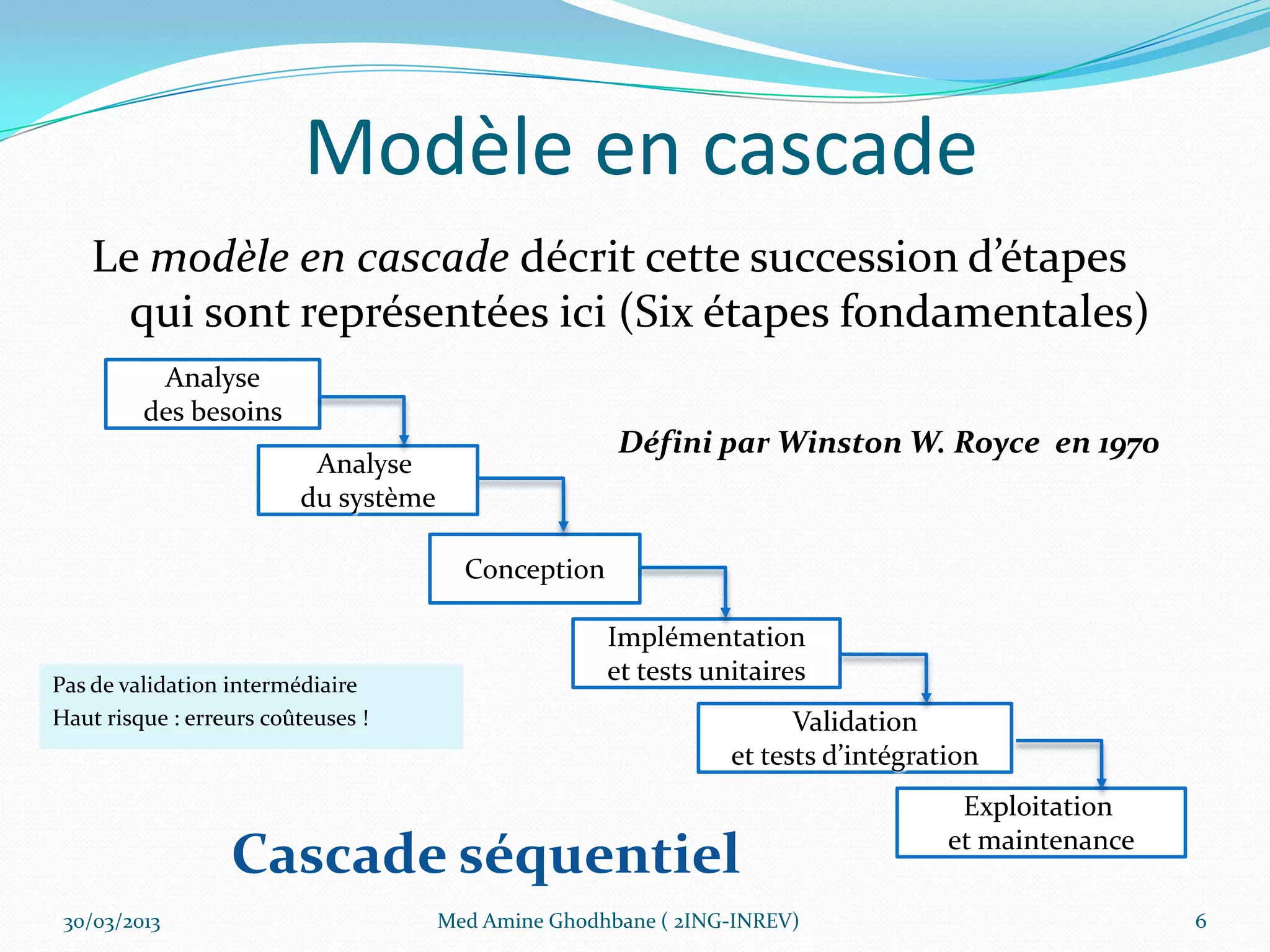 Modèle en cascade

Le modèle en cascade décrit cette succession d'étapes qui sont représentées ici (Six étapes fondamentales)

Analyse des besoins

Analyse du système

Conception

Implémentation et tests unitaires

Validation et tests d'intégration

Exploitation et maintenance

Défini par Winston W. Royce en 1970

Pas de validation intermédiaire
Haut risque : erreurs coûteuses !

Cascade séquentiel

30/03/2013

Med Amine Ghodhbane ( 2ING-INREV)

6